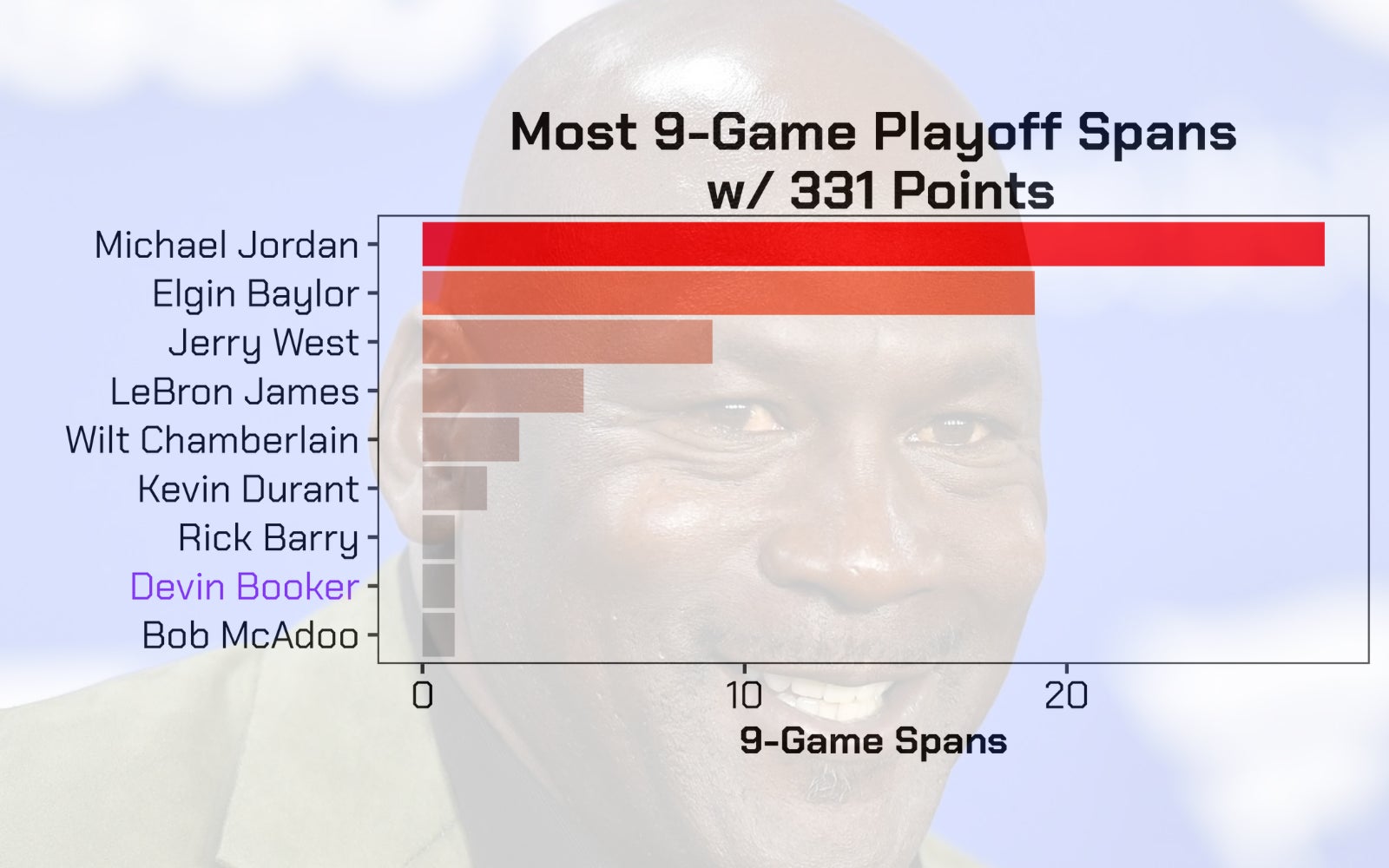 Most 9-Game Playoff Spans w/ 331 Points

Michael Jordan
Elgin Baylor
Jerry West
LeBron James
Wilt Chamberlain
Kevin Durant
Rick Barry
Devin Booker
Bob McAdoo

0
10
20

9-Game Spans